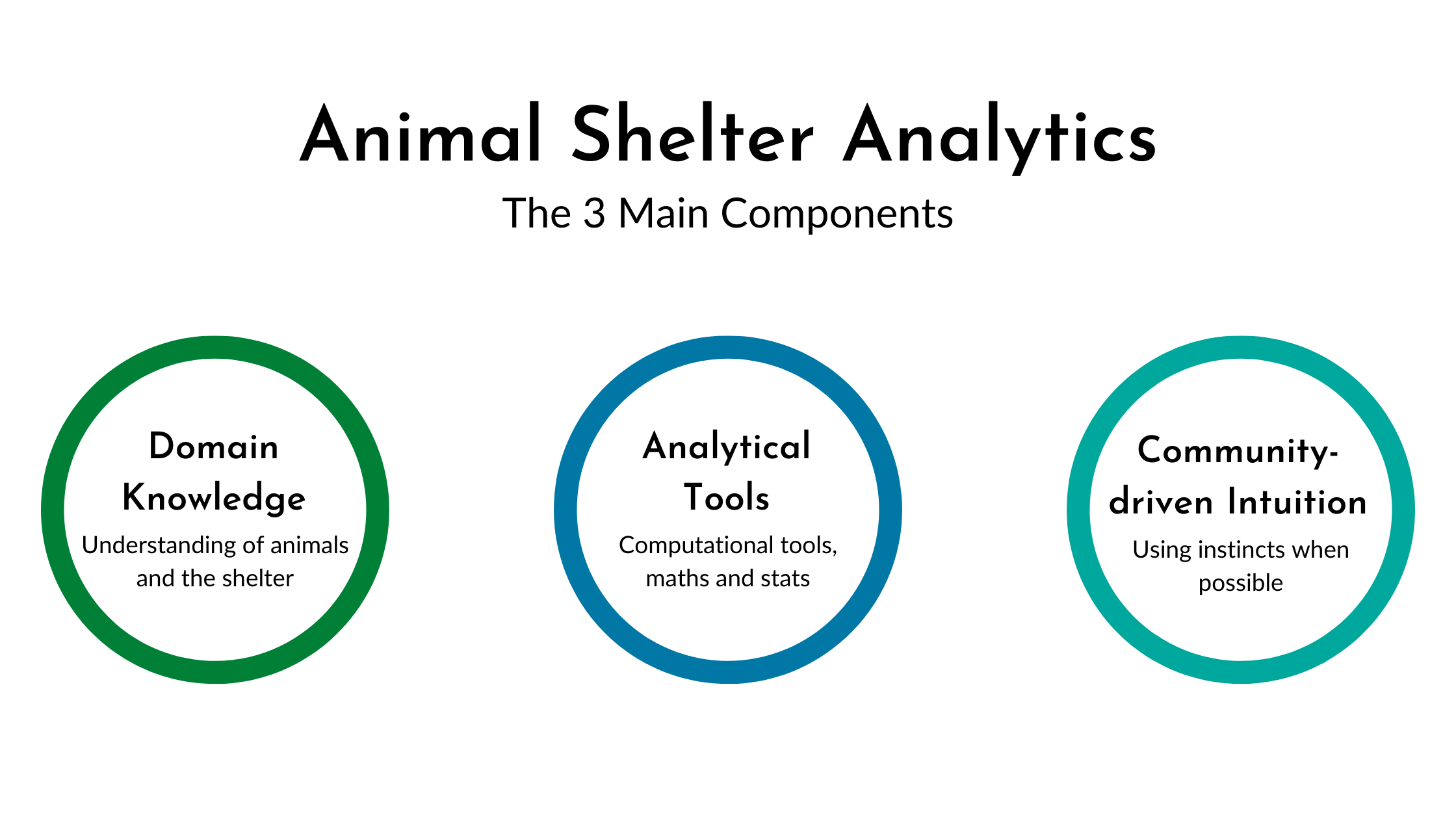 Animal Shelter Analytics

The 3 Main Components

Domain Knowledge

Understanding of animals and the shelter

Analytical Tools

Computational tools, maths and stats

Community-driven Intuition

Using instincts when possible